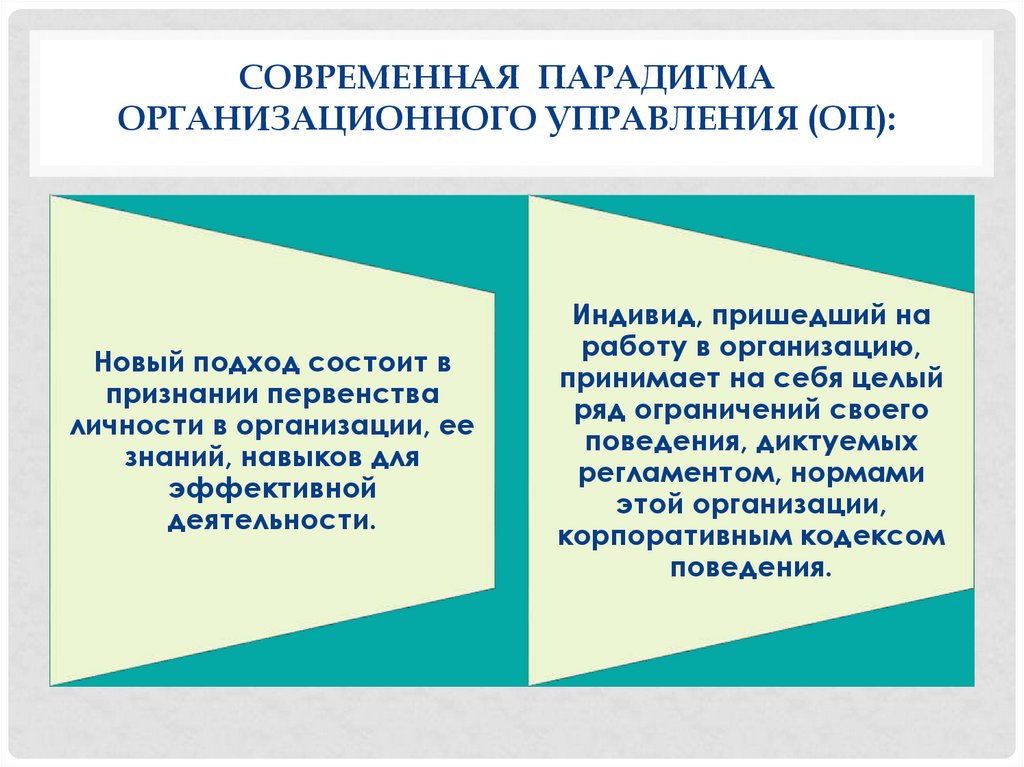 СОВРЕМЕННАЯ ПАРАДИГМА ОРГАНИЗАЦИОННОГО УПРАВЛЕНИЯ (ОП):

Новый подход состоит в признании первенства личности в организации, ее знаний, навыков для эффективной деятельности.

Индивид, пришедший на работу в организацию, принимает на себя целый ряд ограничений своего поведения, диктуемых регламентом, нормами этой организации, корпоративным кодексом поведения.